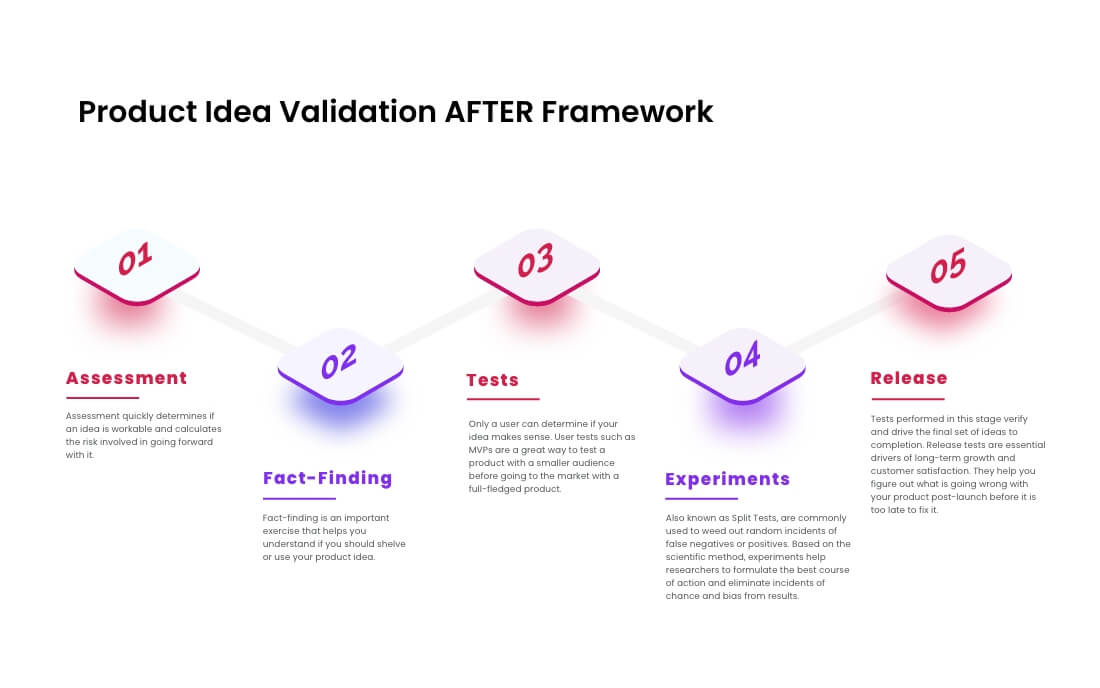 Product Idea Validation AFTER Framework

01

Assessment

Assessment quickly determines if an idea is workable and calculates the risk involved in going forward with it.

02

Fact-Finding

Fact-finding is an important exercise that helps you understand if you should shelve or use your product idea.

03

Tests

Only a user can determine if your idea makes sense. User tests such as MVPs are a great way to test a product with a smaller audience before going to the market with a full-fledged product.

04

Experiments

Also known as Split Tests, are commonly used to weed out random incidents of false negatives or positives. Based on the scientific method, experiments help researchers to formulate the best course of action and eliminate incidents of chance and bias from results.

05

Release

Tests performed in this stage verify and drive the final set of ideas to completion. Release tests are essential drivers of long-term growth and customer satisfaction. They help you figure out what is going wrong with your product post-launch before it is too late to fix it.